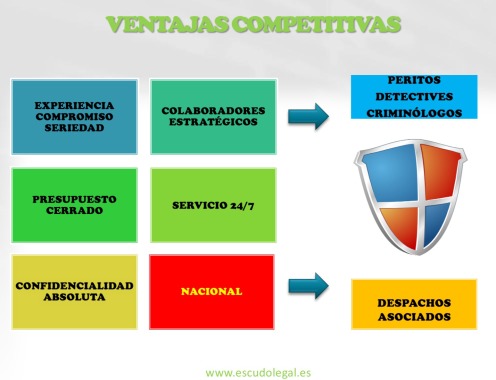 VENTAJAS COMPETITIVAS

EXPERIENCIA
COMPROMISO
SERIEDAD

COLABORADORES ESTRATÉGICOS

PERITOS
DETECTIVES
CRIMINÓLOGOS

PRESUPUESTO CERRADO

SERVICIO 24/7

CONFIDENCIALIDAD ABSOLUTA

NACIONAL

DESPACHOS ASOCIADOS

www.escudolegal.es